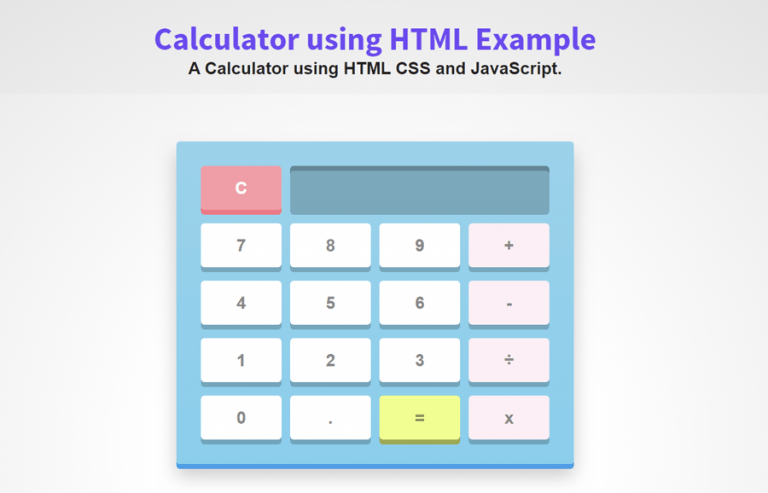 Calculator using HTML Example
A Calculator using HTML CSS and JavaScript.

C

7 8 9 +

4 5 6 -

1 2 3 ÷

0 . = x